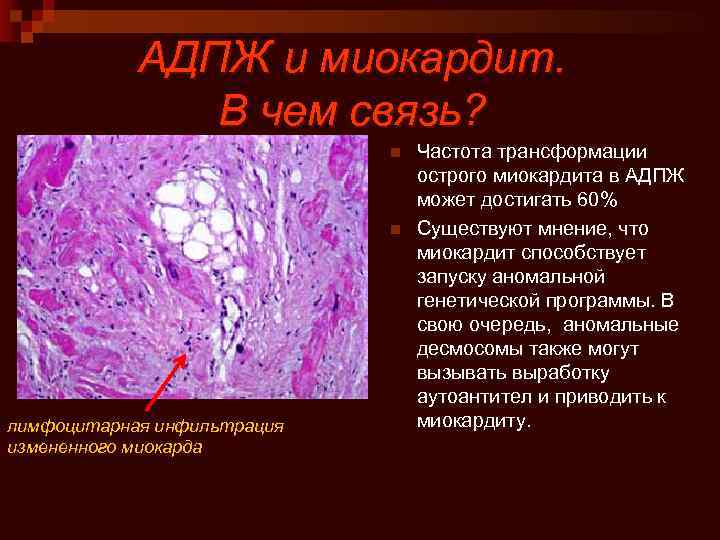 АДПЖ и миокардит. В чем связь?

лимфоцитарная инфильтрация измененного миокарда

Частота трансформации острого миокардита в АДПЖ может достигать 60%

Существуют мнение, что миокардит способствует запуску аномальной генетической программы. В свою очередь, аномальные десмосомы также могут вызывать выработку аутоантител и приводить к миокардиту.